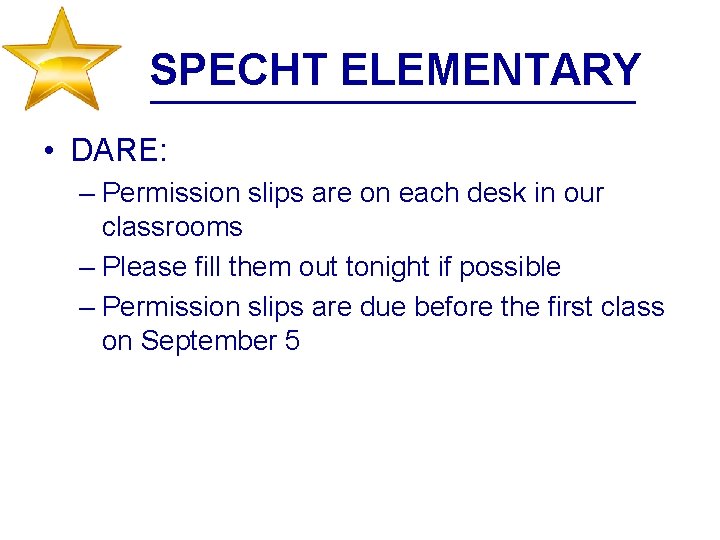 SPECHT ELEMENTARY

• DARE:
– Permission slips are on each desk in our classrooms
– Please fill them out tonight if possible
– Permission slips are due before the first class on September 5